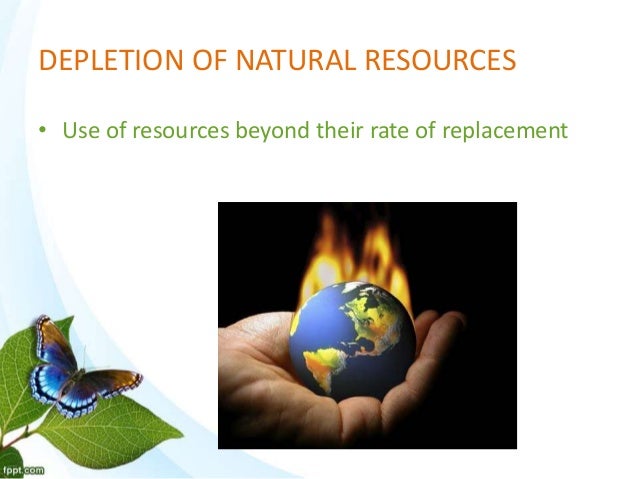 DEPLETION OF NATURAL RESOURCES

• Use of resources beyond their rate of replacement

fppt.com